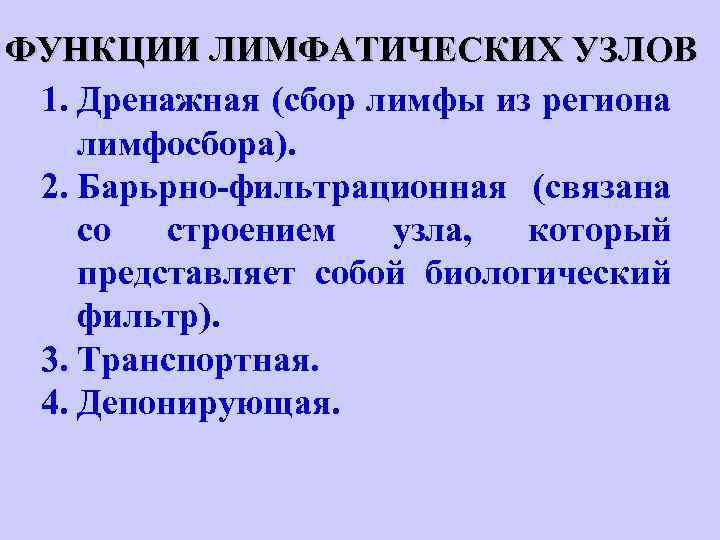 ФУНКЦИИ ЛИМФАТИЧЕСКИХ УЗЛОВ

1. Дренажная (сбор лимфы из региона лимфосбора).
2. Барьрно-фильтрационная (связана со строением узла, который представляет собой биологический фильтр).
3. Транспортная.
4. Депонирующая.